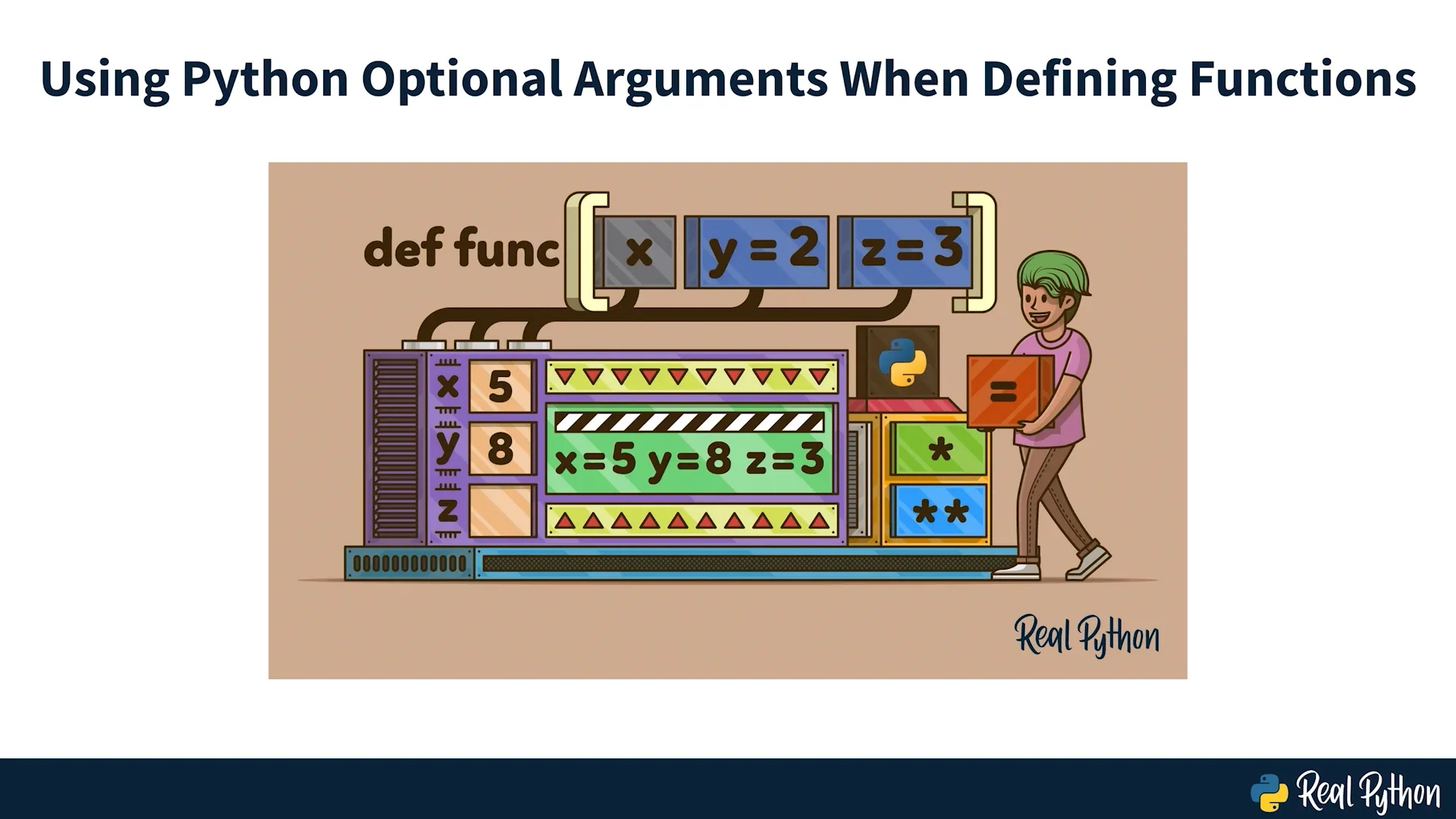 Using Python Optional Arguments When Defining Functions

def func x y = 2 z = 3

x 5
y 8
z

x=5 y=8 z=3

=
*
**

Real Python

Real Python